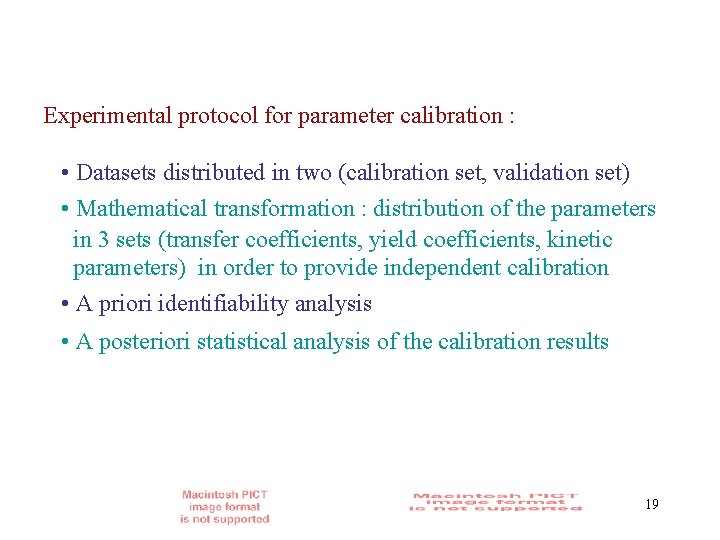 Experimental protocol for parameter calibration :

• Datasets distributed in two (calibration set, validation set)

• Mathematical transformation : distribution of the parameters in 3 sets (transfer coefficients, yield coefficients, kinetic parameters) in order to provide independent calibration

• A priori identifiability analysis

• A posteriori statistical analysis of the calibration results

Macintosh PICT image format is not supported

Macintosh PICT image format is not supported

19